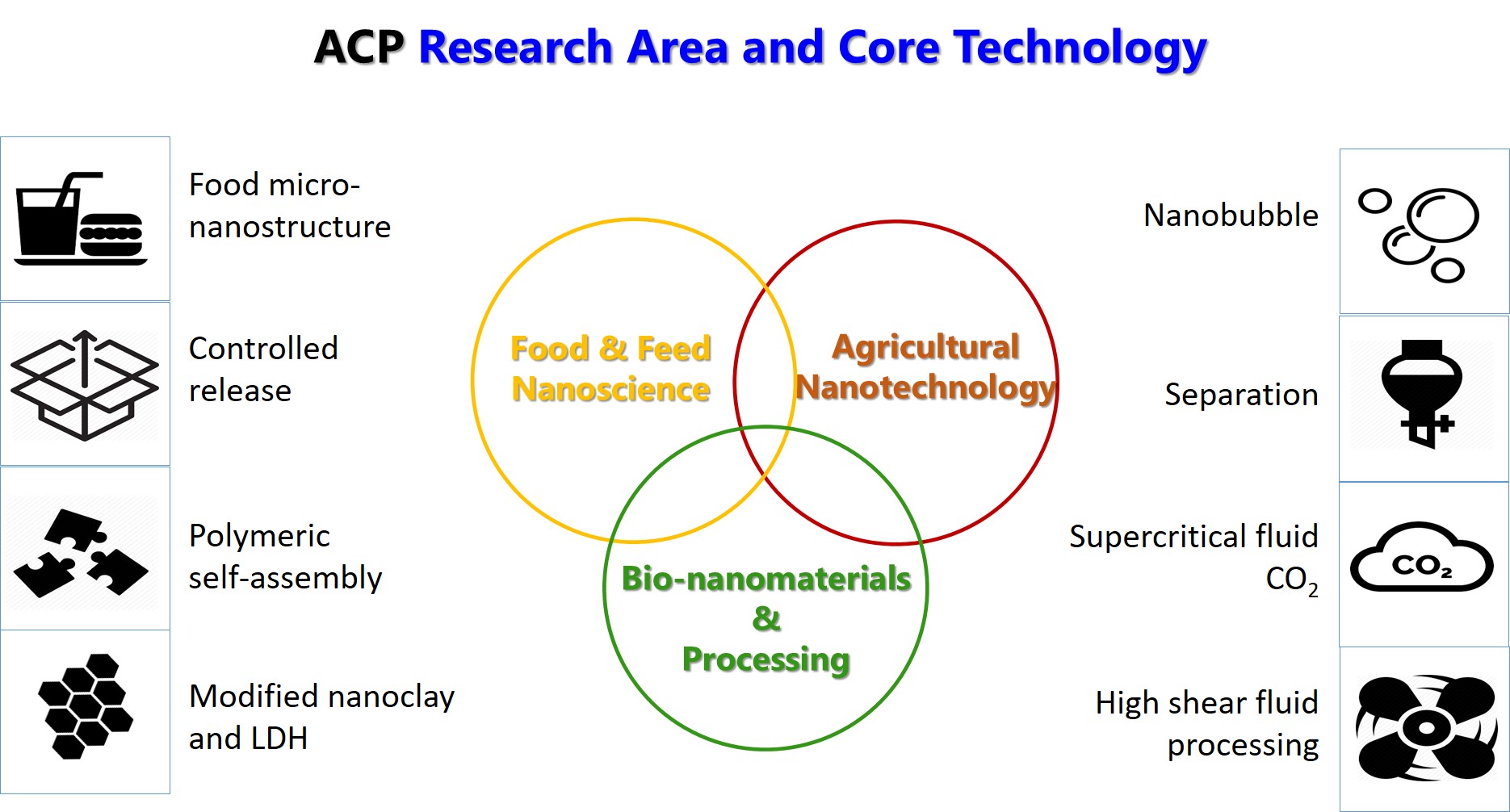 ACP Research Area and Core Technology

Food micro-nanostructure

Controlled release

Polymeric self-assembly

Modified nanoclay and LDH

Food & Feed Nanoscience

Agricultural Nanotechnology

Bio-nanomaterials & Processing

Nanobubble

Separation

Supercritical fluid $CO_2$

$CO_2$

High shear fluid processing